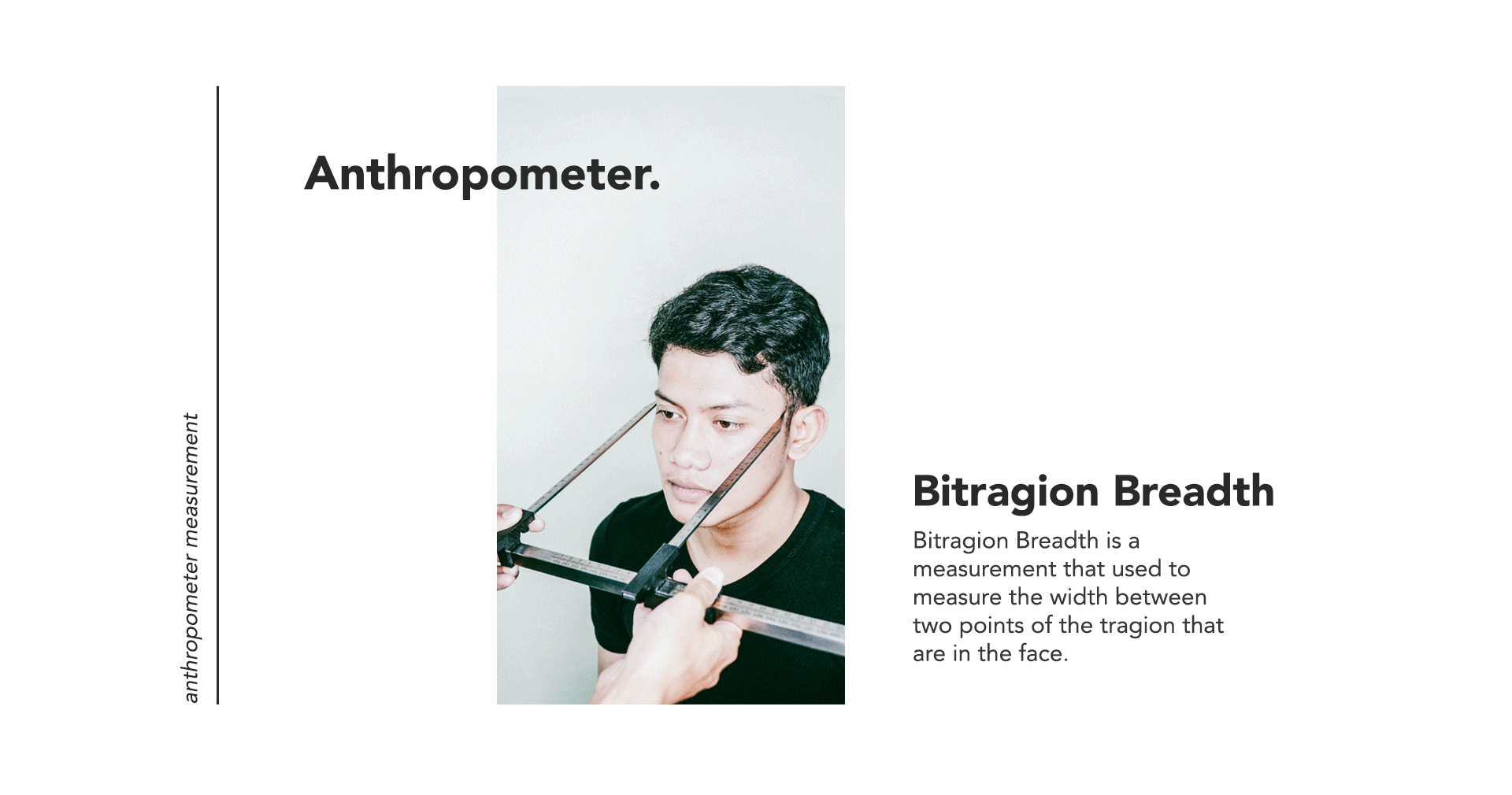 anthropometer measurement

Anthropometer.

Bitragion Breadth

Bitragion Breadth is a measurement that used to measure the width between two points of the tragion that are in the face.